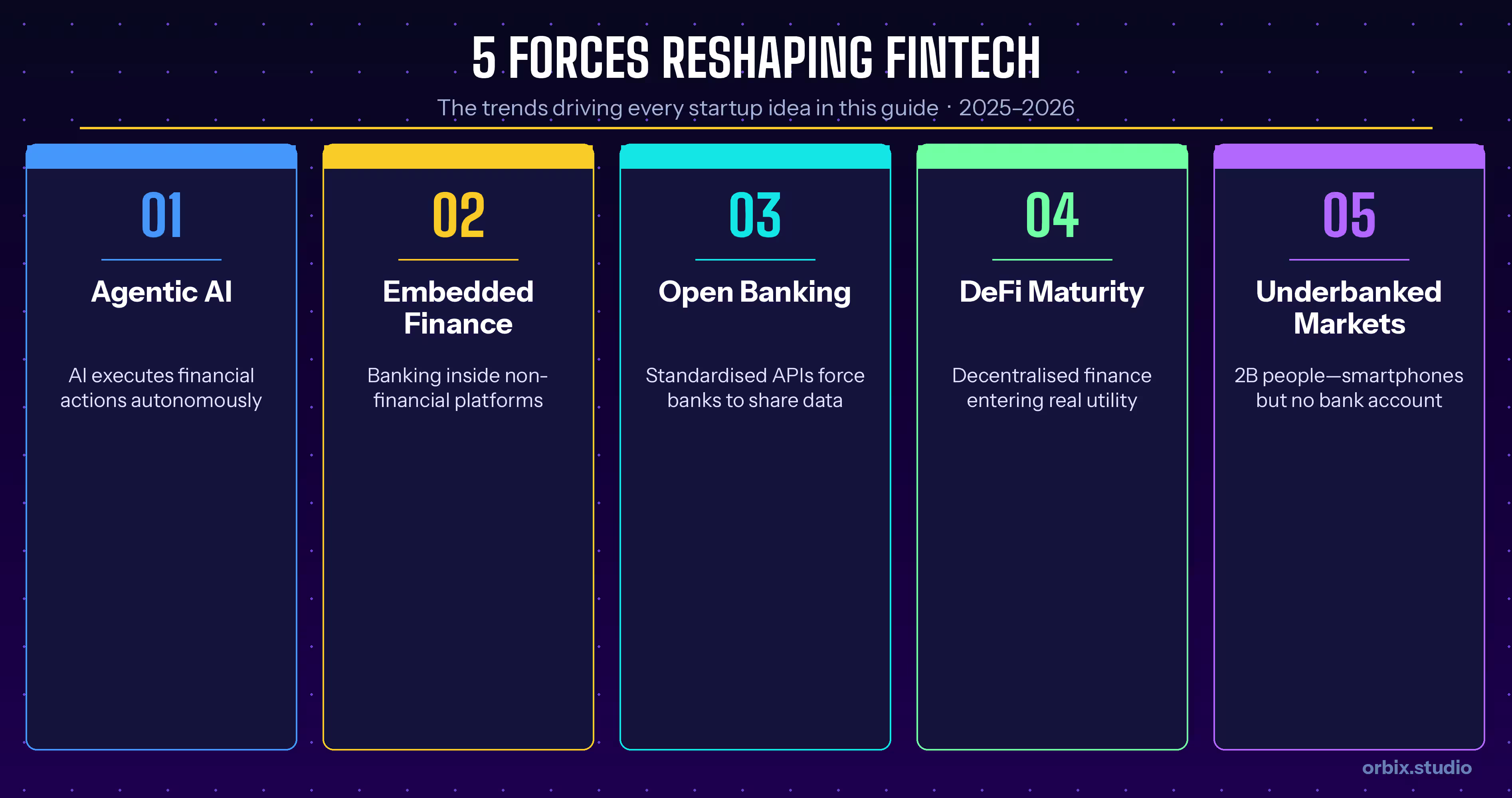 5 FORCES RESHAPING FINTECH

The trends driving every startup idea in this guide · 2025–2026

01

Agentic AI

AI executes financial actions autonomously

02

Embedded Finance

Banking inside non-financial platforms

03

Open Banking

Standardised APIs force banks to share data

04

DeFi Maturity

Decentralised finance entering real utility

05

Underbanked Markets

2B people—smartphones but no bank account

orbix.studio